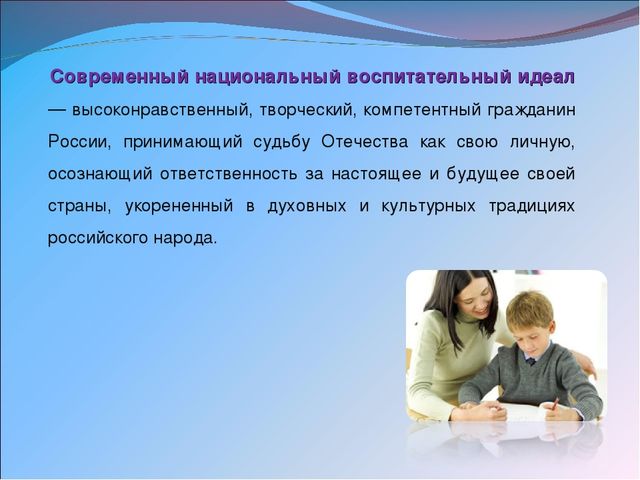 Современный национальный воспитательный идеал — высоконравственный, творческий, компетентный гражданин России, принимающий судьбу Отечества как свою личную, осознающий ответственность за настоящее и будущее своей страны, укорененный в духовных и культурных традициях российского народа.